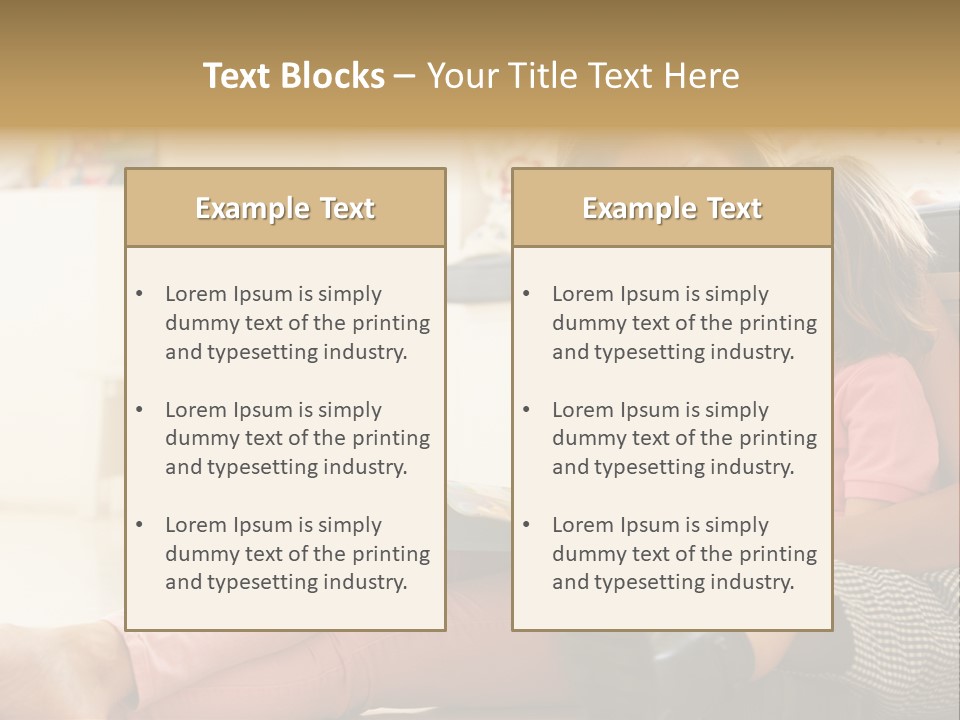 Text Blocks – Your Title Text Here

Example Text

• Lorem Ipsum is simply dummy text of the printing and typesetting industry.

• Lorem Ipsum is simply dummy text of the printing and typesetting industry.

• Lorem Ipsum is simply dummy text of the printing and typesetting industry.

Example Text

• Lorem Ipsum is simply dummy text of the printing and typesetting industry.

• Lorem Ipsum is simply dummy text of the printing and typesetting industry.

• Lorem Ipsum is simply dummy text of the printing and typesetting industry.